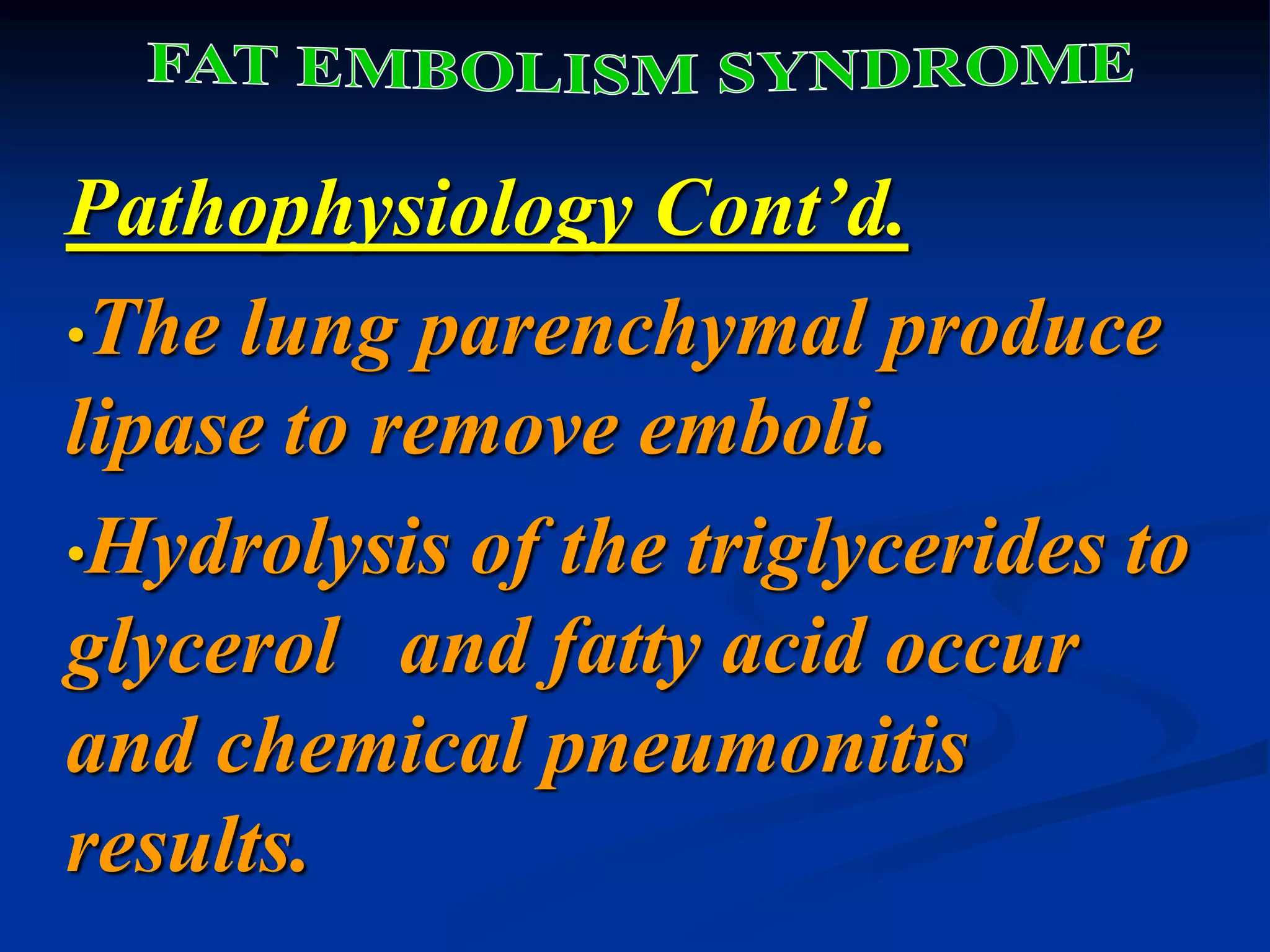 FAT EMBOLISM SYNDROME

Pathophysiology Cont'd.

•The lung parenchymal produce lipase to remove emboli.

•Hydrolysis of the triglycerides to glycerol and fatty acid occur and chemical pneumonitis results.